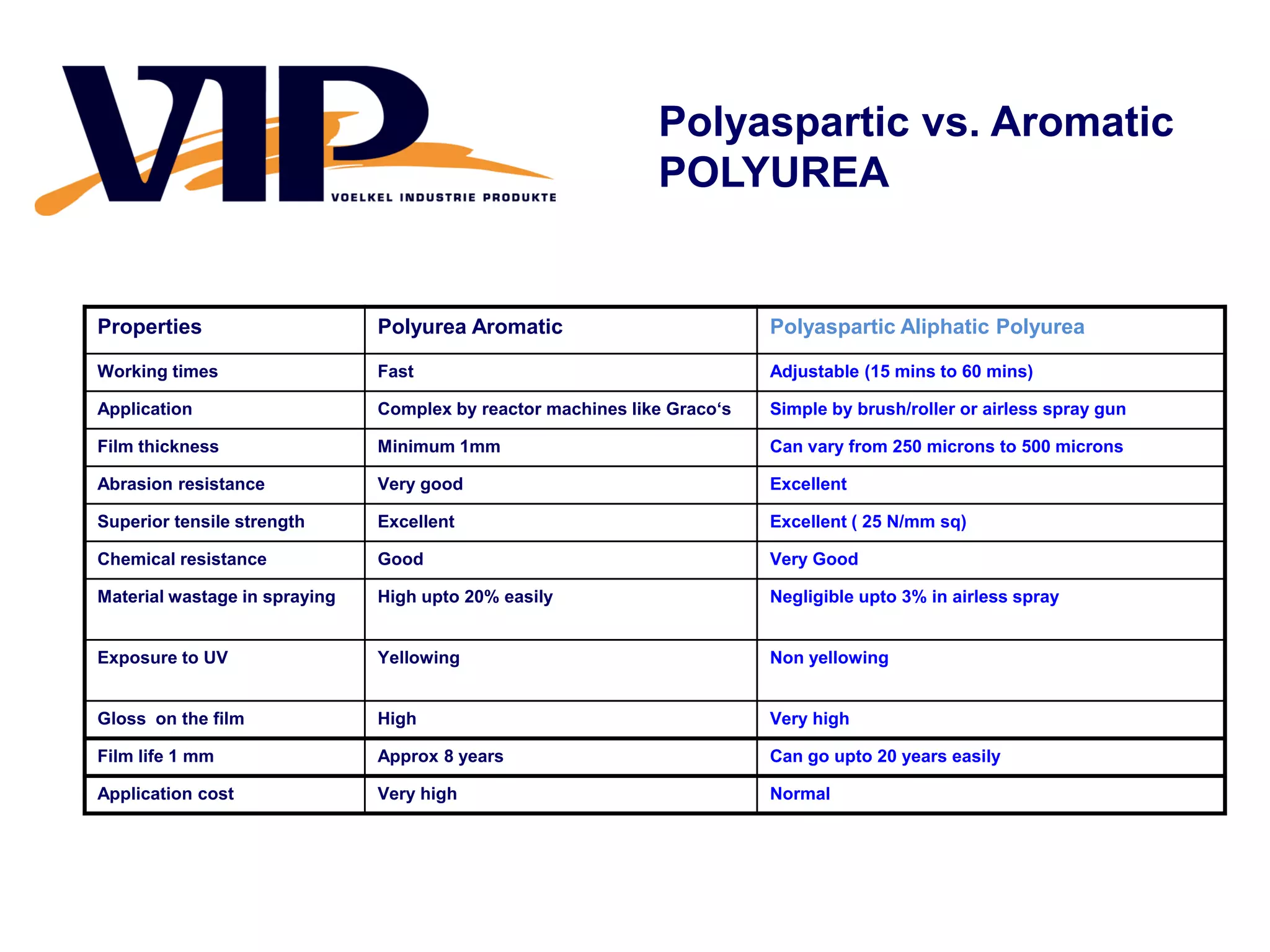 VIP
VOELKEL INDUSTRIE PRODUKTE

Polyaspartic vs. Aromatic POLYUREA

| Properties | Polyurea Aromatic | Polyaspartic Aliphatic Polyurea |
|---|---|---|
| Working times | Fast | Adjustable (15 mins to 60 mins) |
| Application | Complex by reactor machines like Graco‘s | Simple by brush/roller or airless spray gun |
| Film thickness | Minimum 1mm | Can vary from 250 microns to 500 microns |
| Abrasion resistance | Very good | Excellent |
| Superior tensile strength | Excellent | Excellent ( 25 N/mm sq) |
| Chemical resistance | Good | Very Good |
| Material wastage in spraying | High upto 20% easily | Negligible upto 3% in airless spray |
| Exposure to UV | Yellowing | Non yellowing |
| Gloss on the film | High | Very high |
| Film life 1 mm | Approx 8 years | Can go upto 20 years easily |
| Application cost | Very high | Normal |